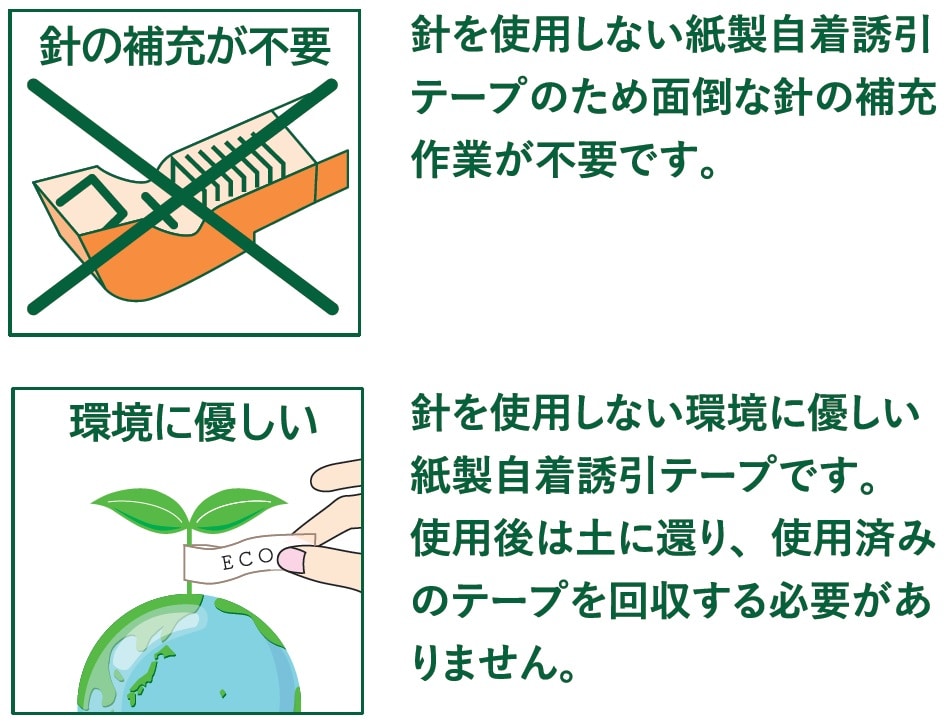 針の補充が不要

針を使用しない紙製自着誘引テープのため面倒な針の補充作業が不要です。

環境に優しい

ECO

針を使用しない環境に優しい紙製自着誘引テープです。使用後は土に還り、使用済みのテープを回収する必要がありません。